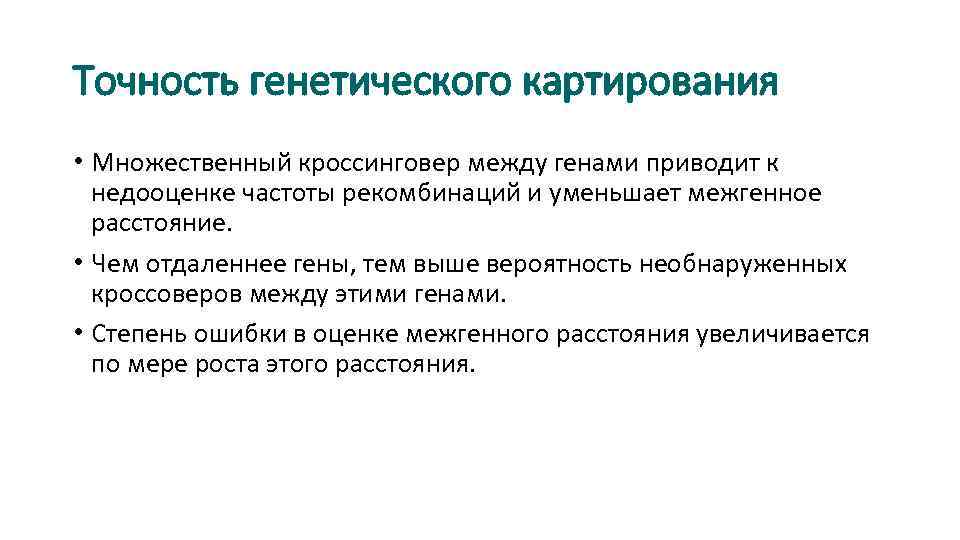 Точность генетического картирования

• Множественный кроссинговер между генами приводит к недооценке частоты рекомбинаций и уменьшает межгенное расстояние.

• Чем отдаленнее гены, тем выше вероятность необнаруженных кроссоверов между этими генами.

• Степень ошибки в оценке межгенного расстояния увеличивается по мере роста этого расстояния.